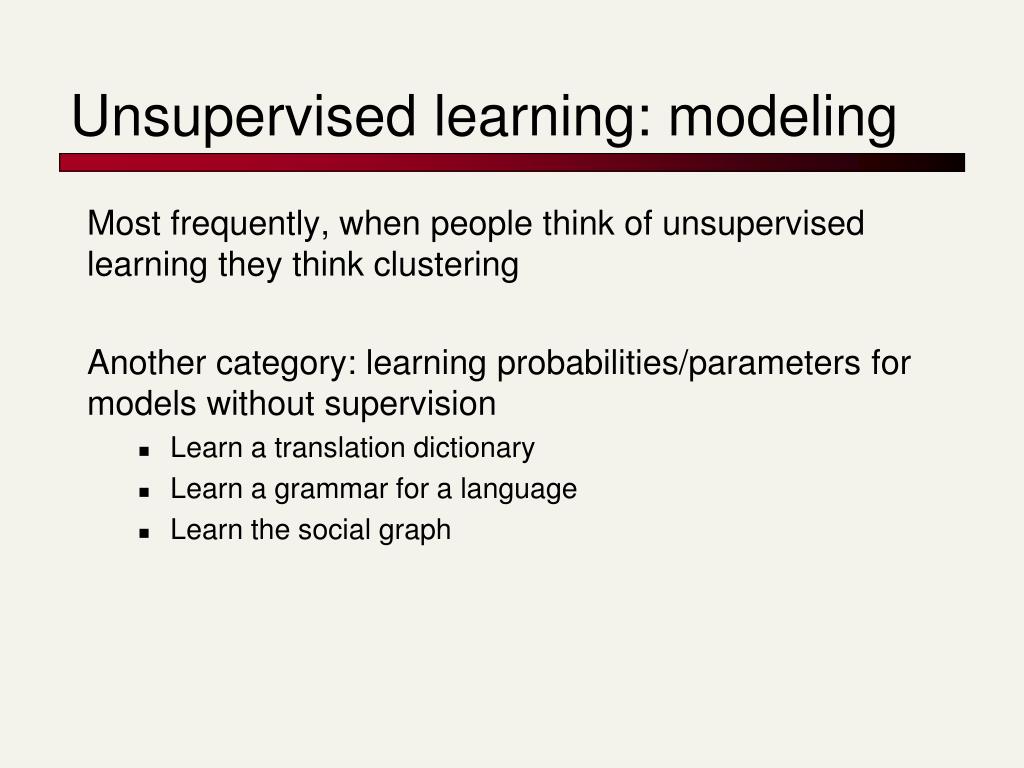 Unsupervised learning: modeling

Most frequently, when people think of unsupervised learning they think clustering

Another category: learning probabilities/parameters for models without supervision

- Learn a translation dictionary
- Learn a grammar for a language
- Learn the social graph